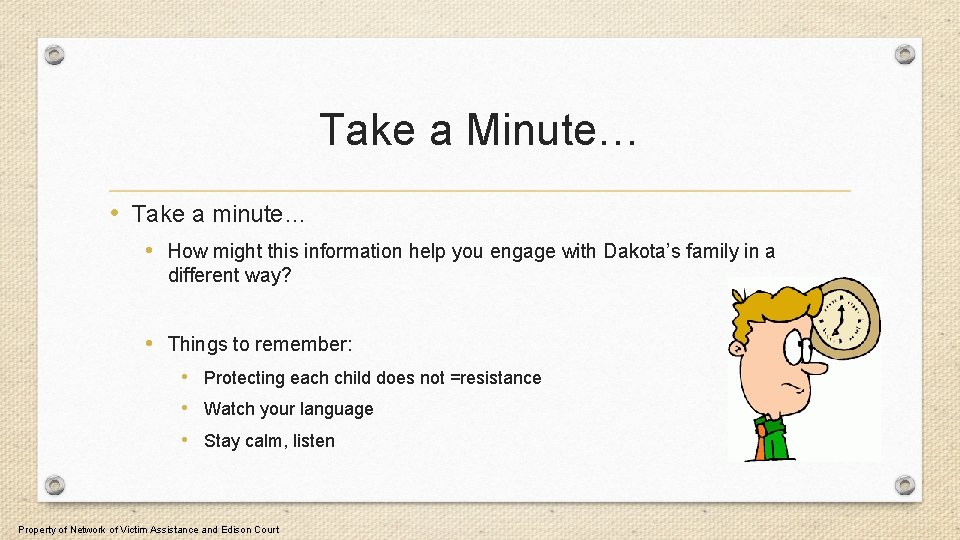 Take a Minute…

• Take a minute…
  • How might this information help you engage with Dakota's family in a different way?

  • Things to remember:
    • Protecting each child does not =resistance
    • Watch your language
    • Stay calm, listen

Property of Network of Victim Assistance and Edison Court